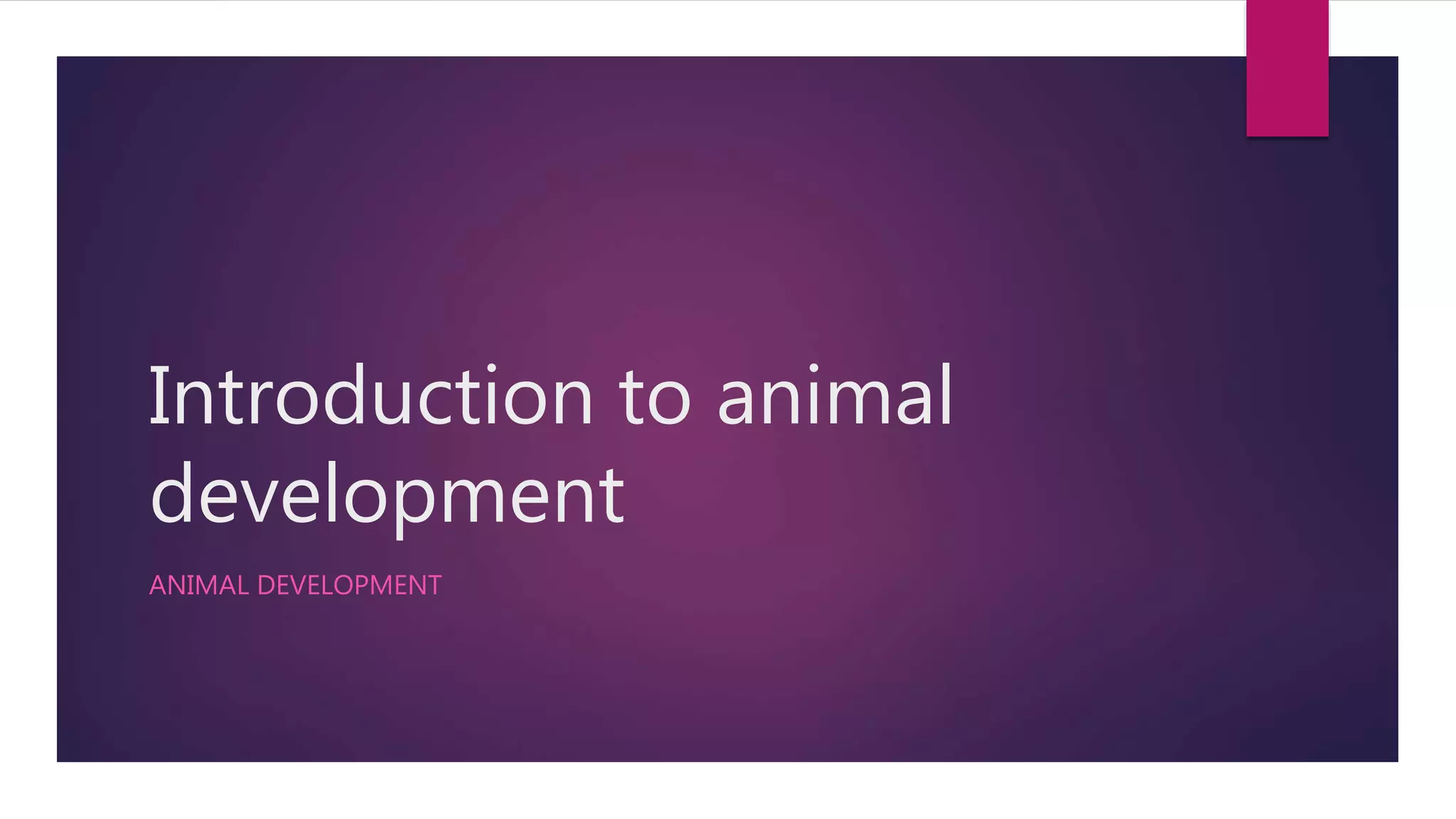 Introduction to animal development

ANIMAL DEVELOPMENT